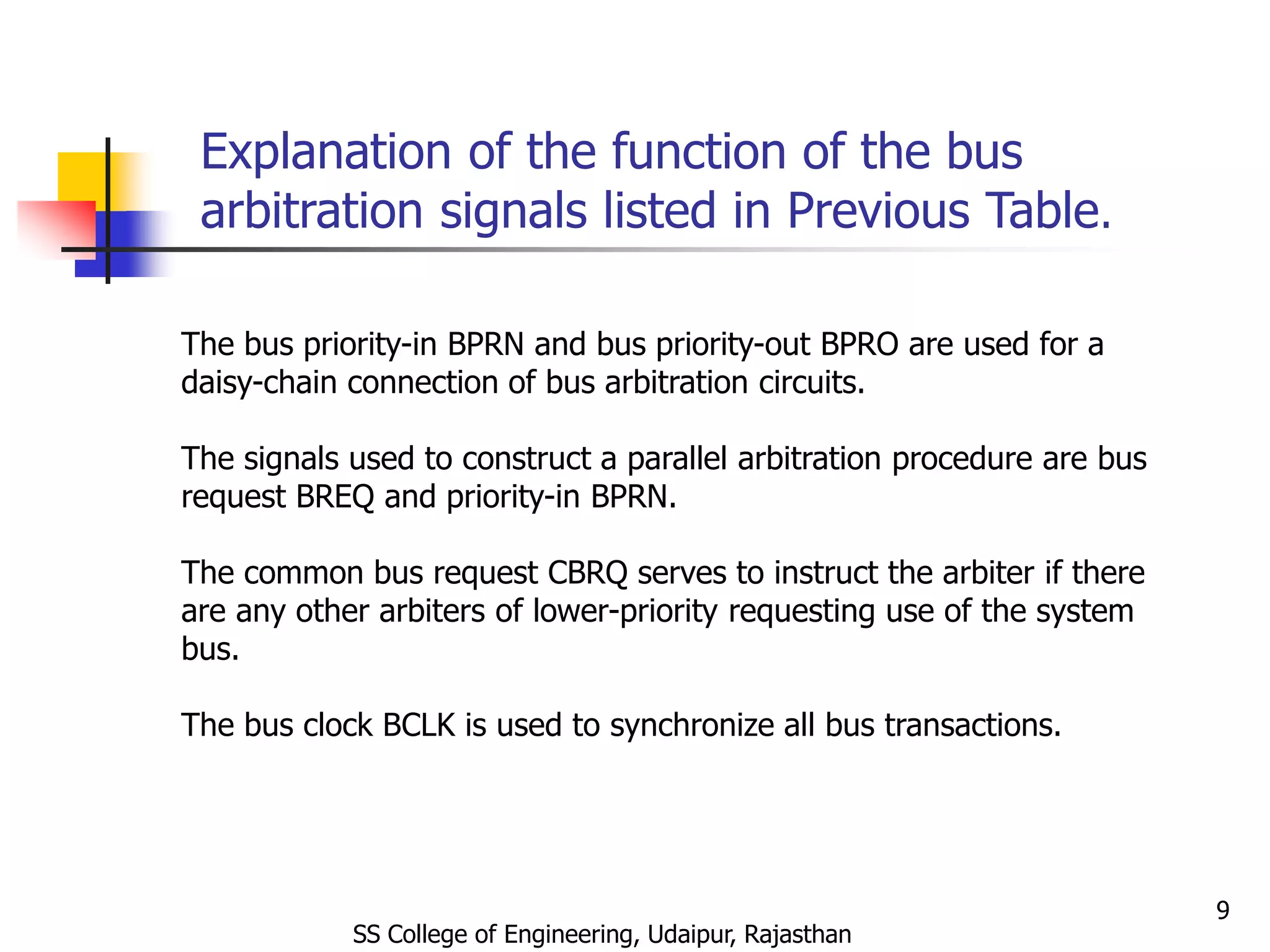 Explanation of the function of the bus arbitration signals listed in Previous Table.

The bus priority-in BPRN and bus priority-out BPRO are used for a daisy-chain connection of bus arbitration circuits.

The signals used to construct a parallel arbitration procedure are bus request BREQ and priority-in BPRN.

The common bus request CBRQ serves to instruct the arbiter if there are any other arbiters of lower-priority requesting use of the system bus.

The bus clock BCLK is used to synchronize all bus transactions.

9

SS College of Engineering, Udaipur, Rajasthan